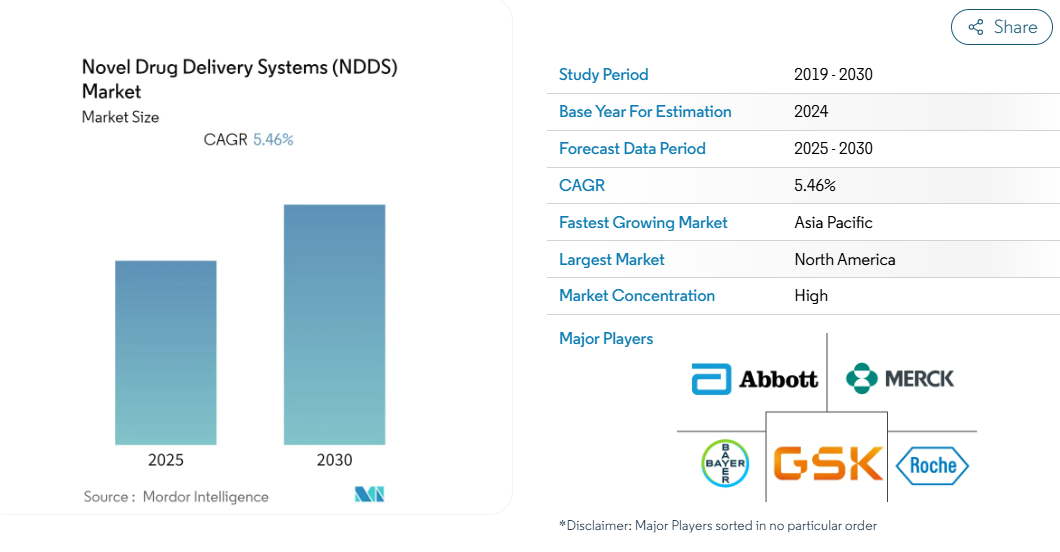 Novel Drug Delivery Systems (NDDS) Market
Market Size

CAGR 5.46%

2025
2030

Source : Mordor Intelligence

Share

| Study Period | 2019 - 2030 |
|---|---|
| Base Year For Estimation | 2024 |
| Forecast Data Period | 2025 - 2030 |
| CAGR | 5.46% |
| Fastest Growing Market | Asia Pacific |
| Largest Market | North America |
| Market Concentration | High |

Major Players

Abbott
MERCK
BAYER
GSK
Roche

*Disclaimer: Major Players sorted in no particular order